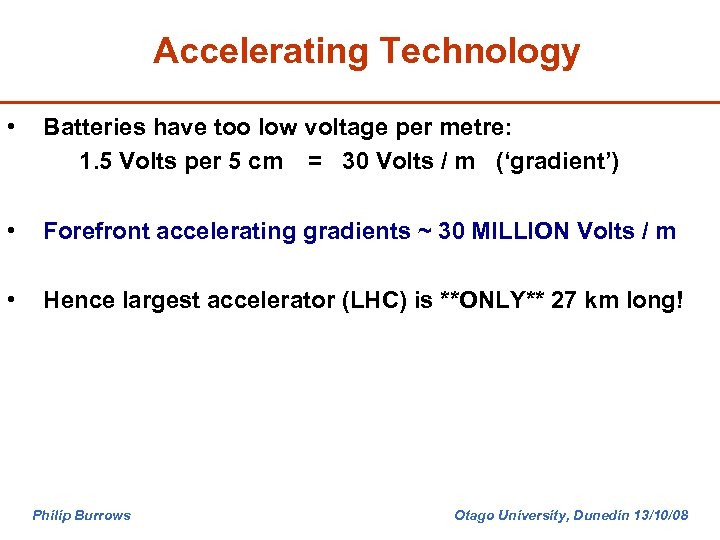 Accelerating Technology

• Batteries have too low voltage per metre:
1.5 Volts per 5 cm = 30 Volts / m (‘gradient’)

• Forefront accelerating gradients ~ 30 MILLION Volts / m

• Hence largest accelerator (LHC) is **ONLY** 27 km long!

Philip Burrows

Otago University, Dunedin 13/10/08